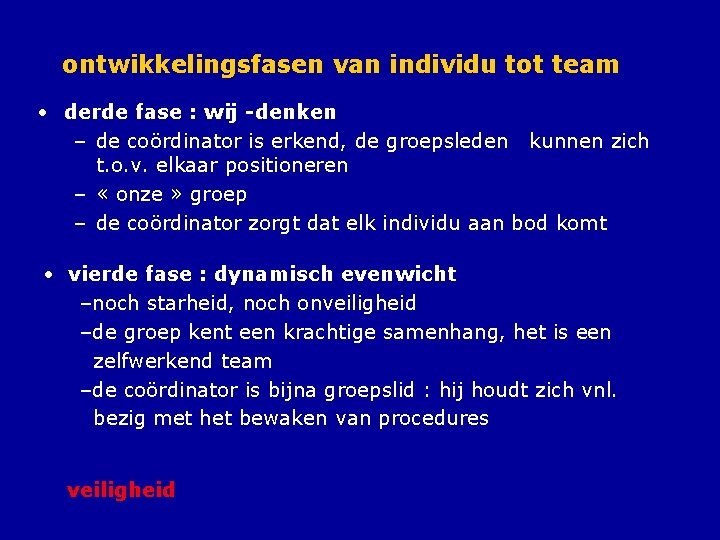 ontwikkelingsfasen van individu tot team

• derde fase : wij -denken
– de coördinator is erkend, de groepsleden kunnen zich t.o.v. elkaar positioneren
– « onze » groep
– de coördinator zorgt dat elk individu aan bod komt

• vierde fase : dynamisch evenwicht
–noch starheid, noch onveiligheid
–de groep kent een krachtige samenhang, het is een zelfwerkend team
–de coördinator is bijna groepslid : hij houdt zich vnl. bezig met het bewaken van procedures

veiligheid